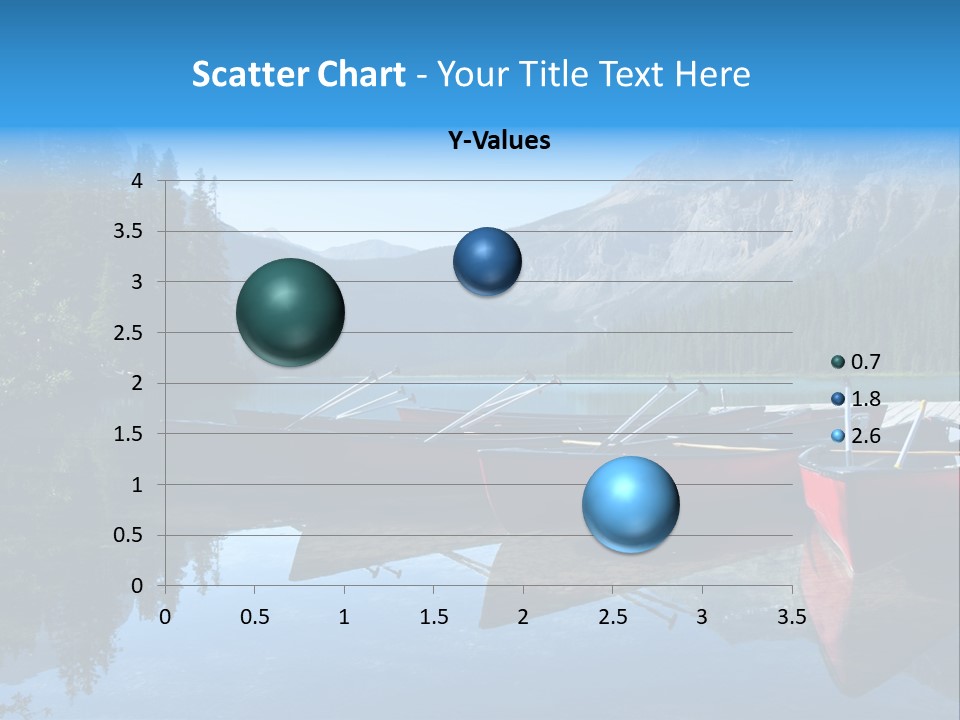 Scatter Chart - Your Title Text Here

Y-Values

4
3.5
3
2.5
2
1.5
1
0.5
0

0 0.5 1 1.5 2 2.5 3 3.5

0.7
1.8
2.6